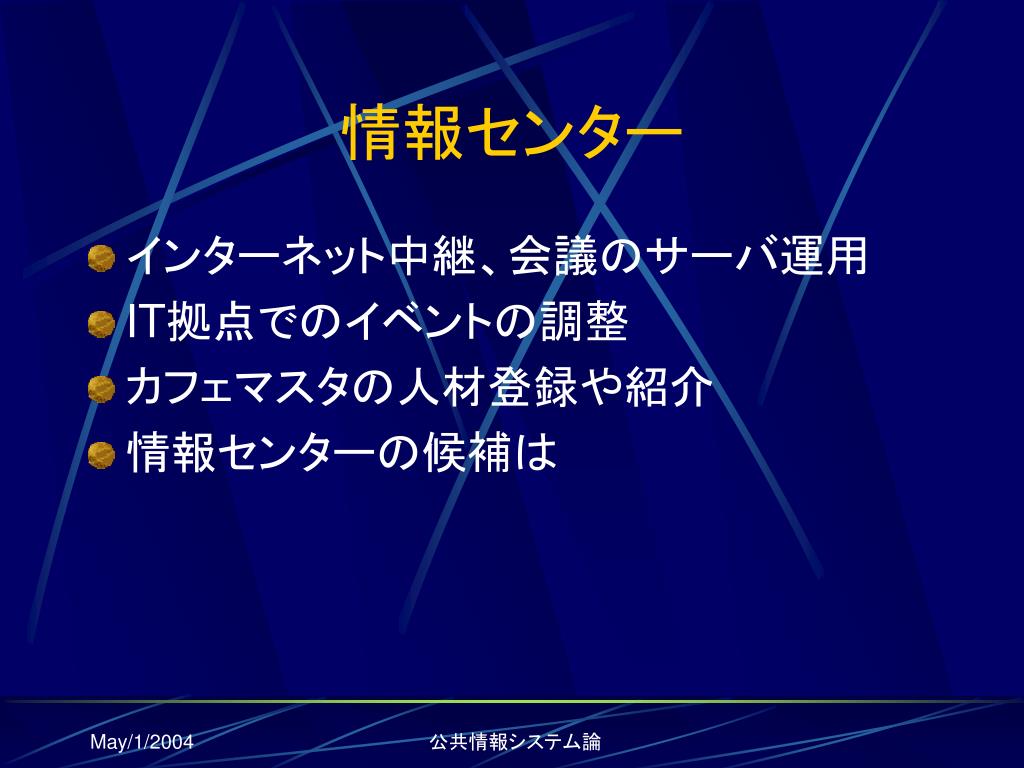 情報センター

インターネット中継、会議のサーバ運用
IT拠点でのイベントの調整
カフェマスタの人材登録や紹介
情報センターの候補は

May/1/2004
公共情報システム論